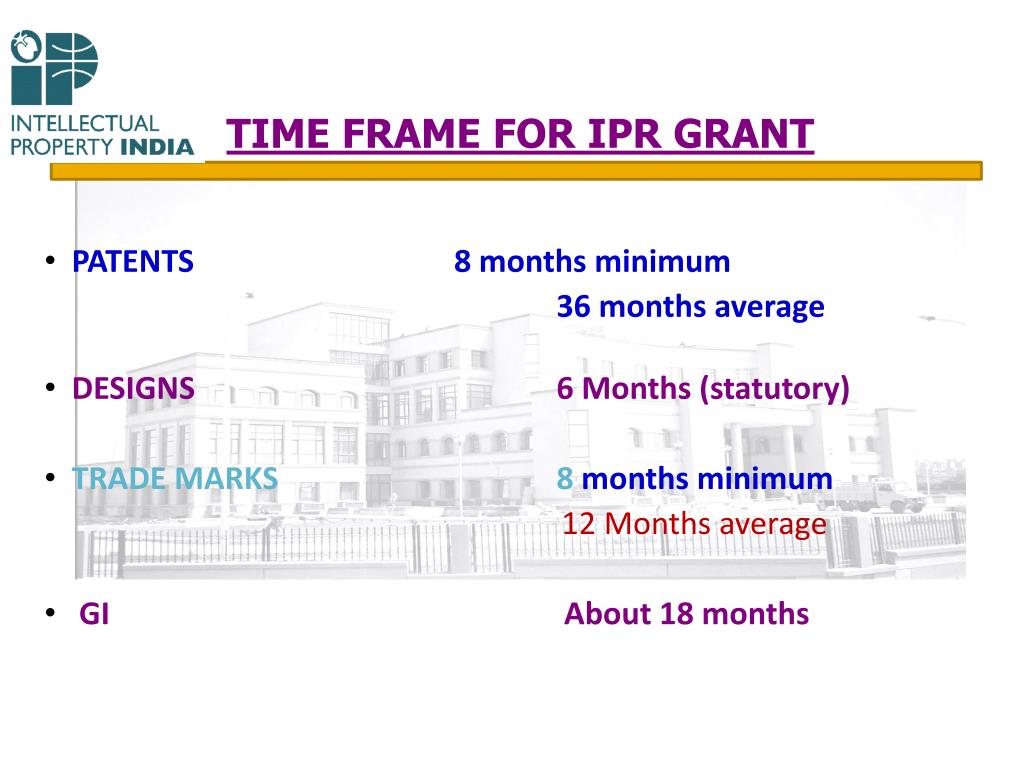 INTELLECTUAL PROPERTY INDIA

TIME FRAME FOR IPR GRANT

• PATENTS 8 months minimum
36 months average

• DESIGNS 6 Months (statutory)

• TRADE MARKS 8 months minimum
12 Months average

• GI About 18 months